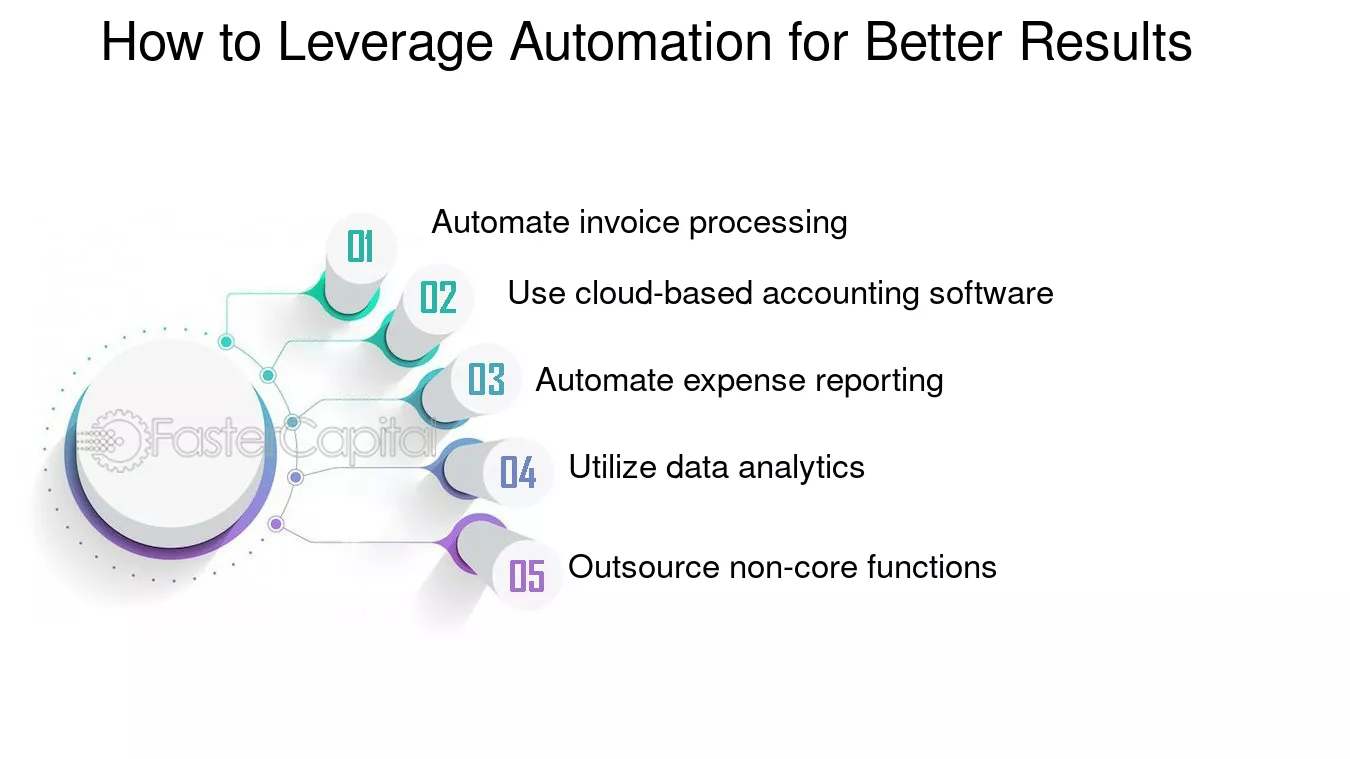 How to Leverage Automation for Better Results

01 Automate invoice processing

02 Use cloud-based accounting software

03 Automate expense reporting

04 Utilize data analytics

05 Outsource non-core functions

FasterCapital